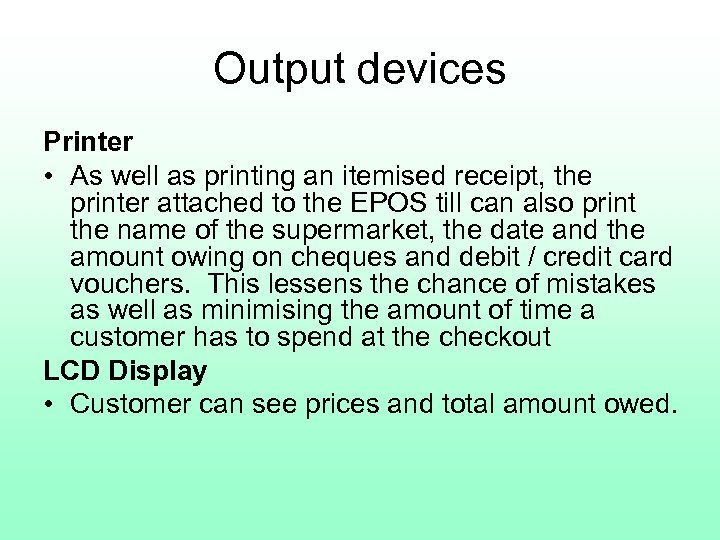 Output devices

Printer

• As well as printing an itemised receipt, the printer attached to the EPOS till can also print the name of the supermarket, the date and the amount owing on cheques and debit / credit card vouchers. This lessens the chance of mistakes as well as minimising the amount of time a customer has to spend at the checkout

LCD Display

• Customer can see prices and total amount owed.